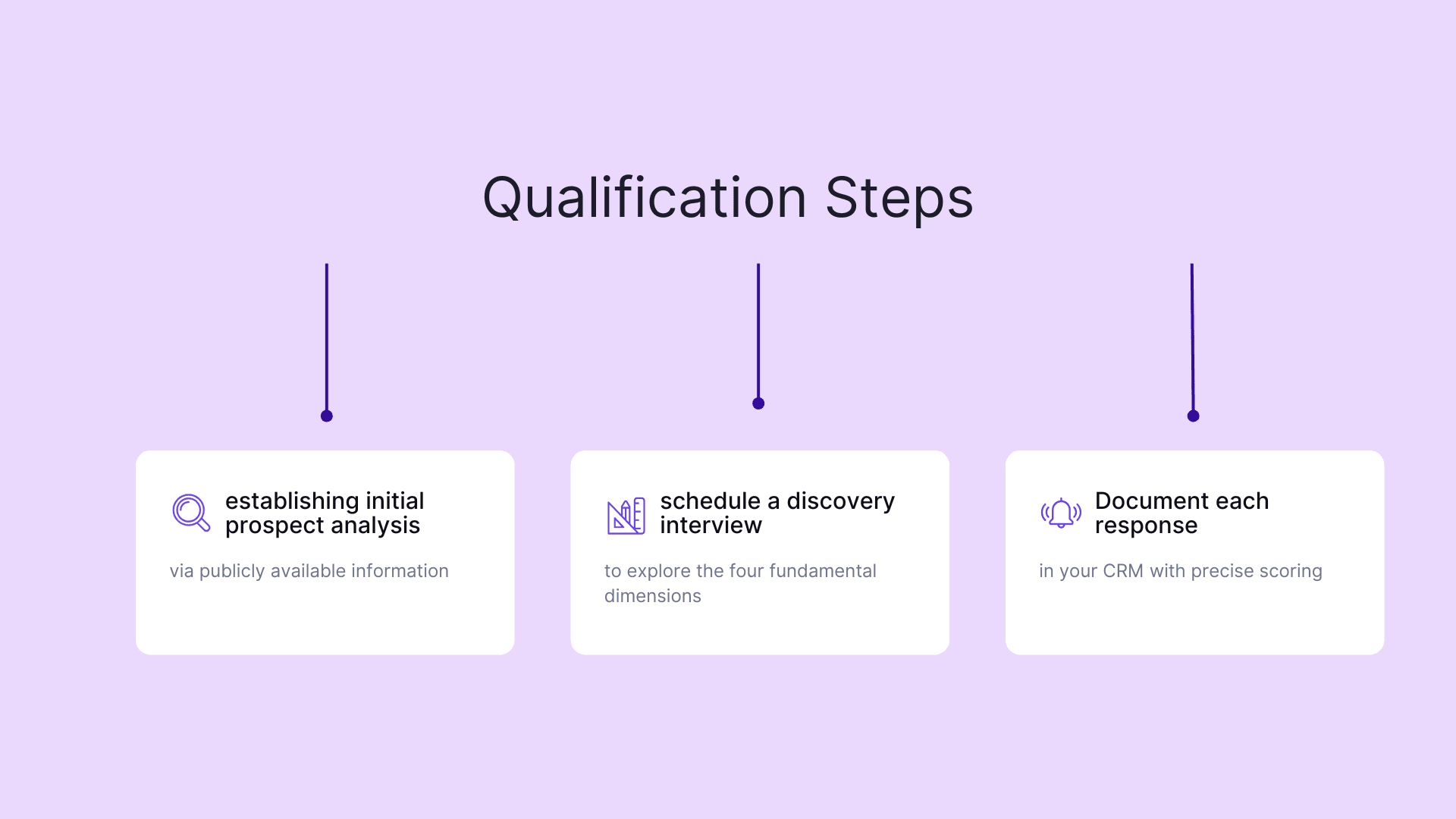 Qualification Steps

establishing initial prospect analysis

via publicly available information

schedule a discovery interview

to explore the four fundamental dimensions

Document each response

in your CRM with precise scoring